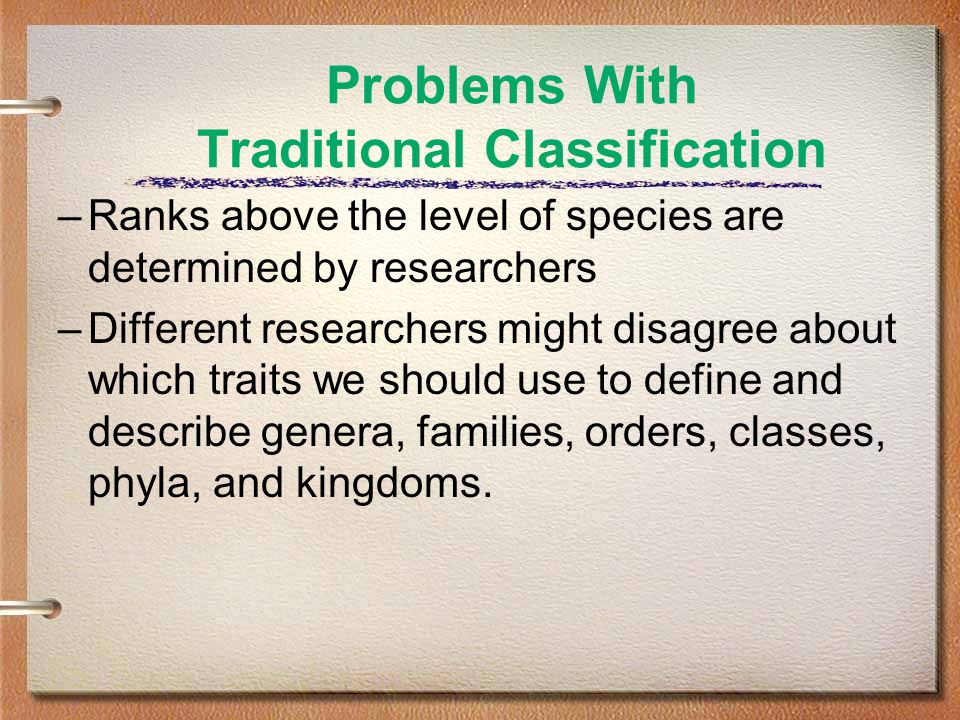 Problems With Traditional Classification

– Ranks above the level of species are determined by researchers

– Different researchers might disagree about which traits we should use to define and describe genera, families, orders, classes, phyla, and kingdoms.